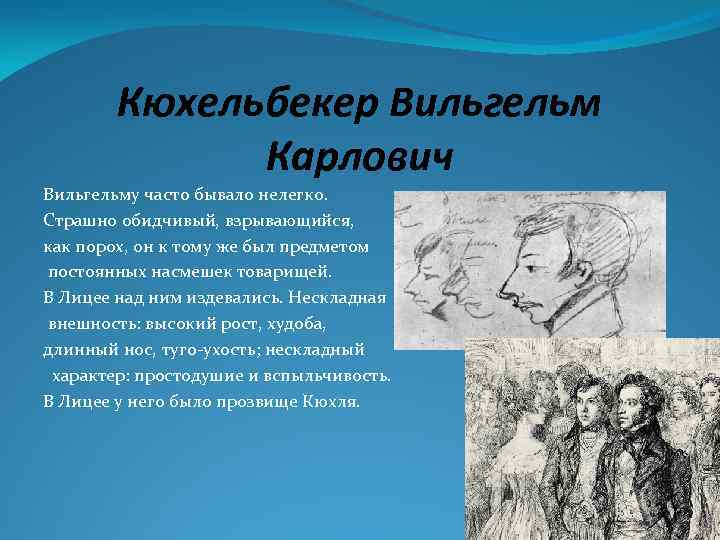 Кюхельбекер Вильгельм Карлович

Вильгельму часто бывало нелегко. Страшно обидчивый, взрывающийся, как порох, он к тому же был предметом постоянных насмешек товарищей. В Лицее над ним издевались. Нескладная внешность: высокий рост, худоба, длинный нос, туго-ухость; нескладный характер: простодушие и вспыльчивость. В Лицее у него было прозвище Кюхля.